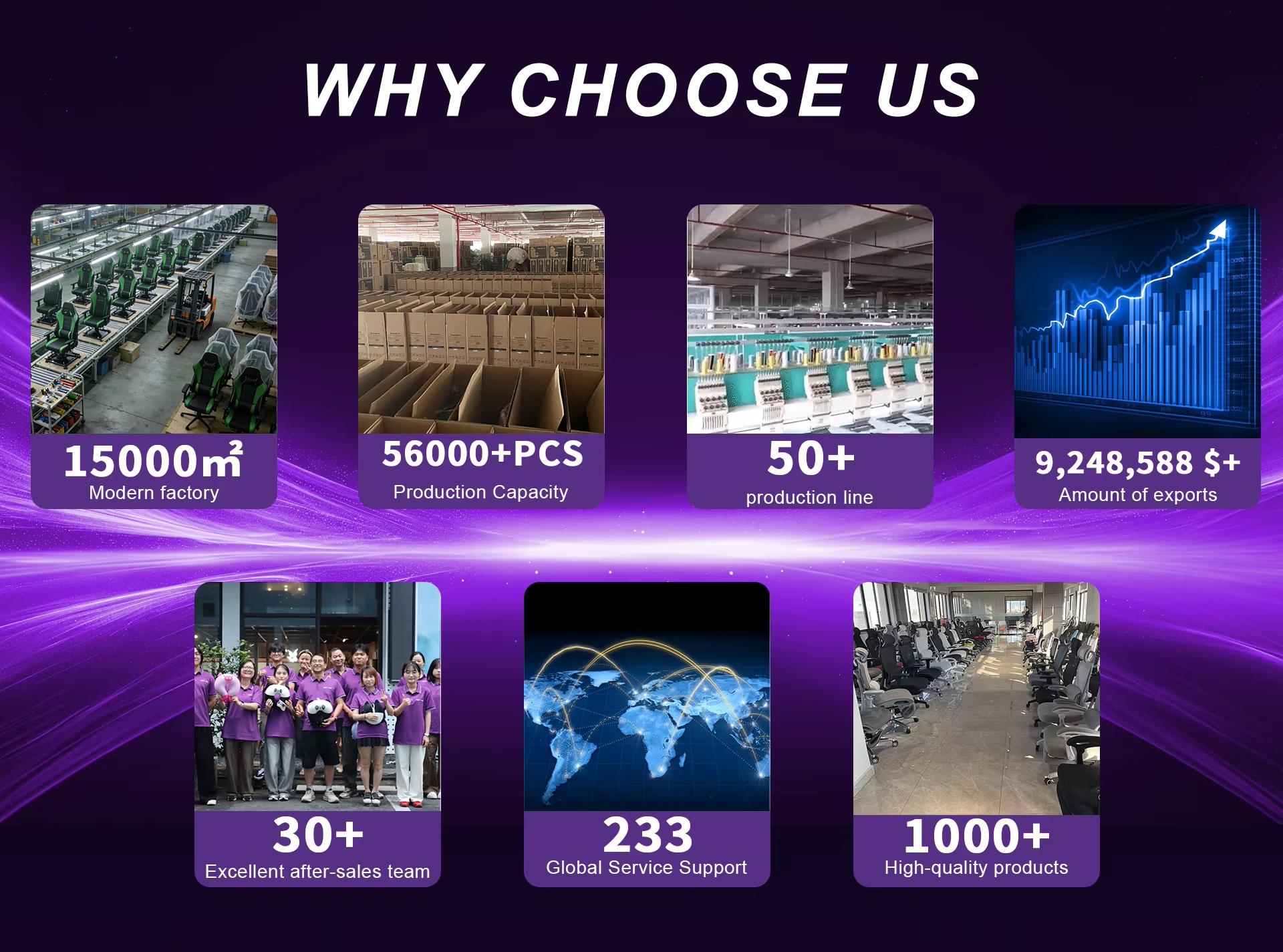 WHY CHOOSE US

15000㎡
Modern factory

56000+PCS
Production Capacity

50+
production line

9,248,588 $+
Amount of exports

30+
Excellent after-sales team

233
Global Service Support

1000+
High-quality products